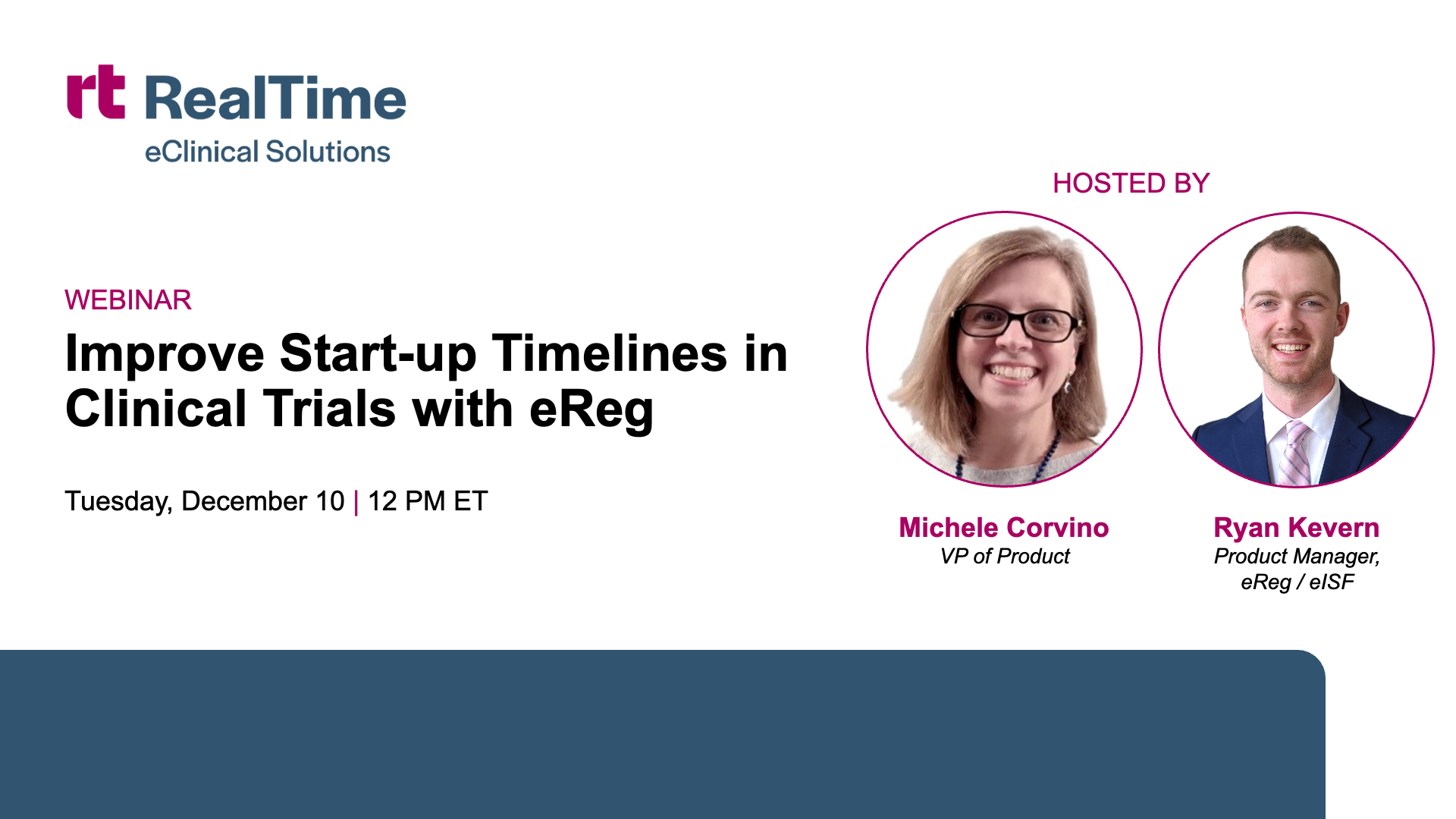 rt RealTime
eClinical Solutions

WEBINAR

Improve Start-up Timelines in Clinical Trials with eReg

Tuesday, December 10 | 12 PM ET

HOSTED BY

Michele Corvino
VP of Product

Ryan Kevern
Product Manager, eReg / eISF